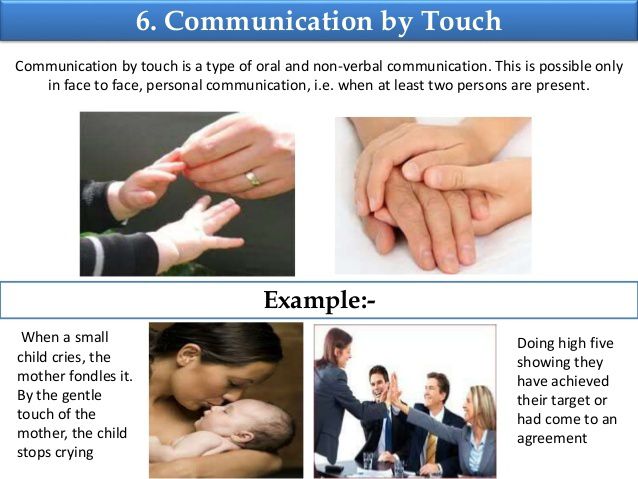 6. Communication by Touch

Communication by touch is a type of oral and non-verbal communication. This is possible only in face to face, personal communication, i.e. when at least two persons are present.

Example:-

When a small child cries, the mother fondles it. By the gentle touch of the mother, the child stops crying

Doing high five showing they have achieved their target or had come to an agreement